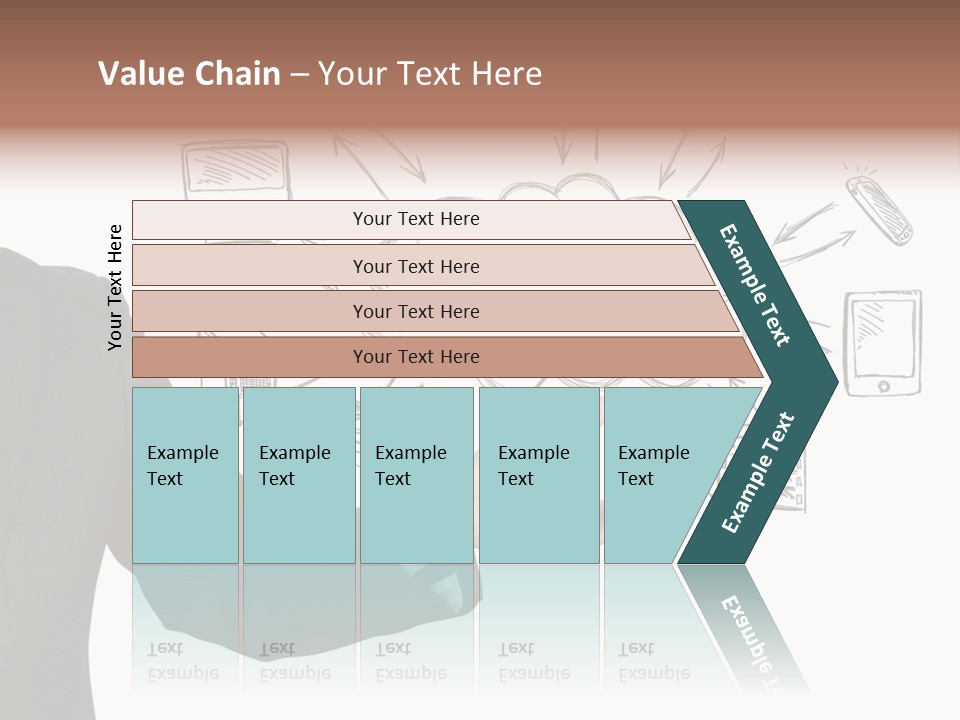 Value Chain – Your Text Here

Your Text Here

Your Text Here

Your Text Here

Your Text Here

Your Text Here

Example Text

Example Text

Example Text

Example Text

Example Text

Example Text

Example Text